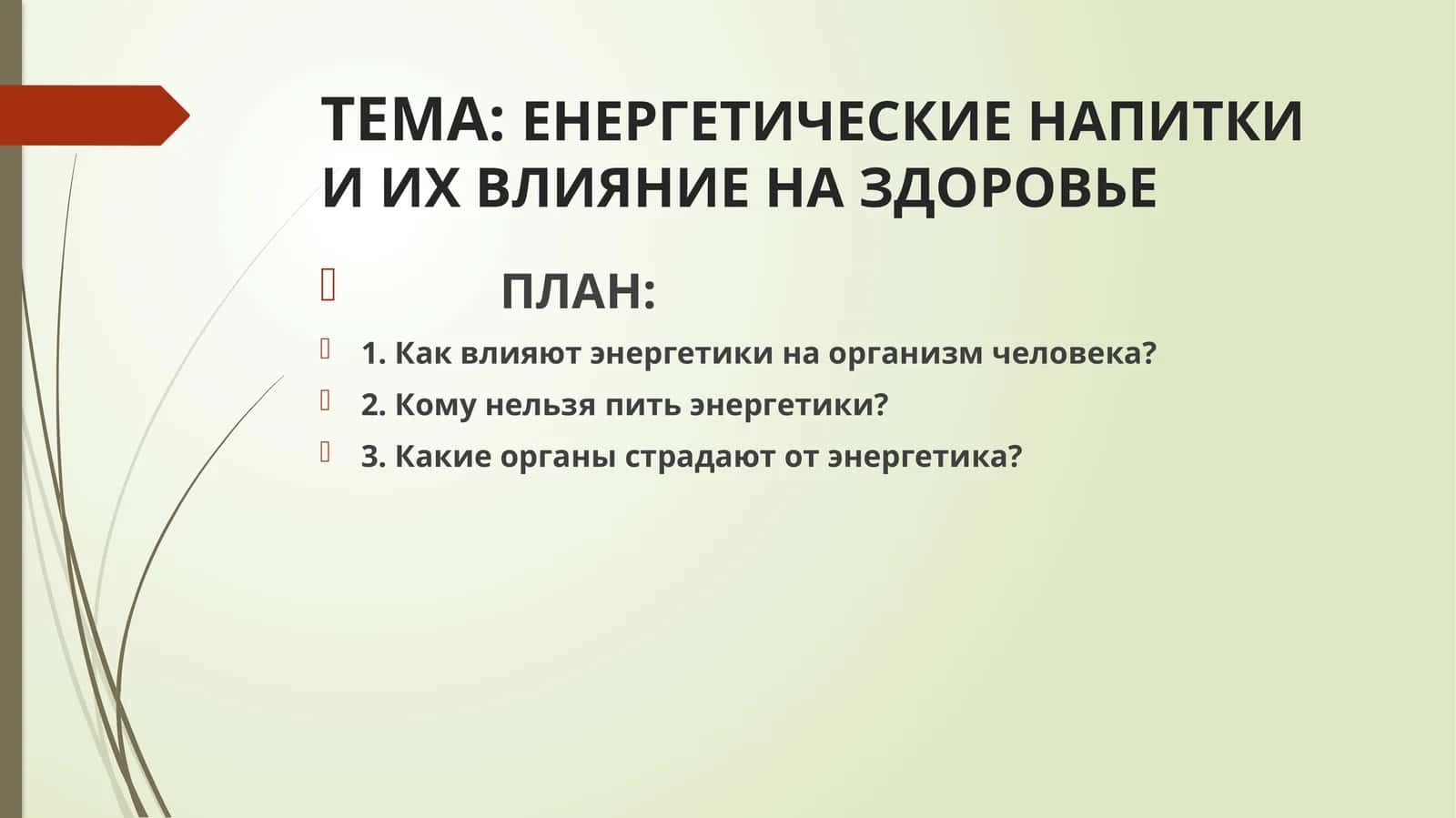 ТЕМА: ЕНЕРГЕТИЧЕСКИЕ НАПИТКИ И ИХ ВЛИЯНИЕ НА ЗДОРОВЬЕ

ПЛАН:

1. Как влияют энергетики на организм человека?

2. Кому нельзя пить энергетики?

3. Какие органы страдают от энергетика?